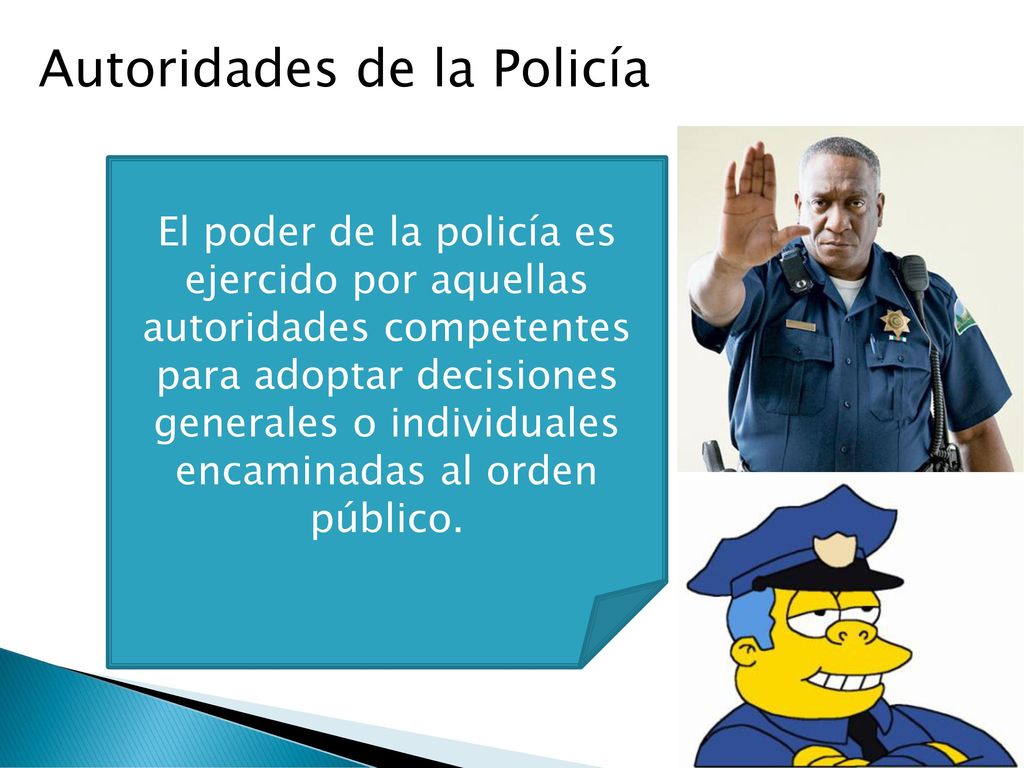 Autoridades de la Policía

El poder de la policía es ejercido por aquellas autoridades competentes para adoptar decisiones generales o individuales encaminadas al orden público.